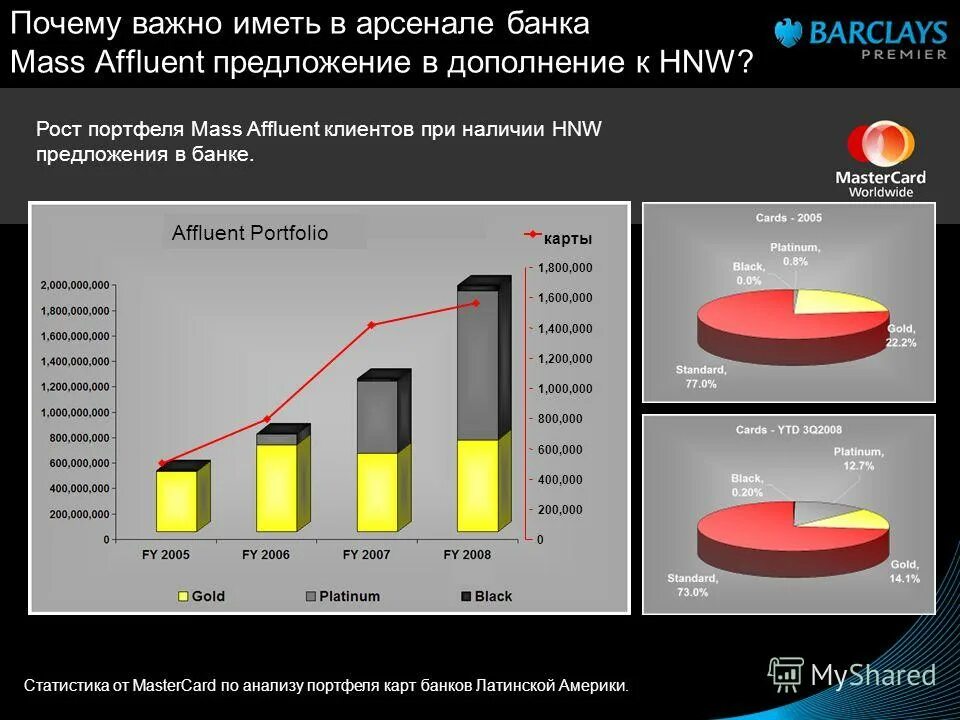 Почему важно иметь в арсенале банка Mass Affluent предложение в дополнение к HNW?

BARCLAYS PREMIER

Рост портфеля Mass Affluent клиентов при наличии HNW предложения в банке.

MasterCard Worldwide

Affluent Portfolio

карты

2,000,000,000
1,800,000,000
1,600,000,000
1,400,000,000
1,200,000,000
1,000,000,000
800,000,000
600,000,000
400,000,000
200,000,000
0

1,800,000
1,600,000
1,400,000
1,200,000
1,000,000
800,000
600,000
400,000
200,000
0

FY 2005 FY 2006 FY 2007 FY 2008

Gold Platinum Black

Cards - 2005

Platinum, 0.8%
Black, 0.0%
Gold, 22.2%
Standard, 77.0%

Cards - YTD 3Q2008

Platinum, 12.7%
Black, 0.20%
Gold, 14.1%
Standard, 73.0%

Статистика от MasterCard по анализу портфеля карт банков Латинской Америки.

MyShared